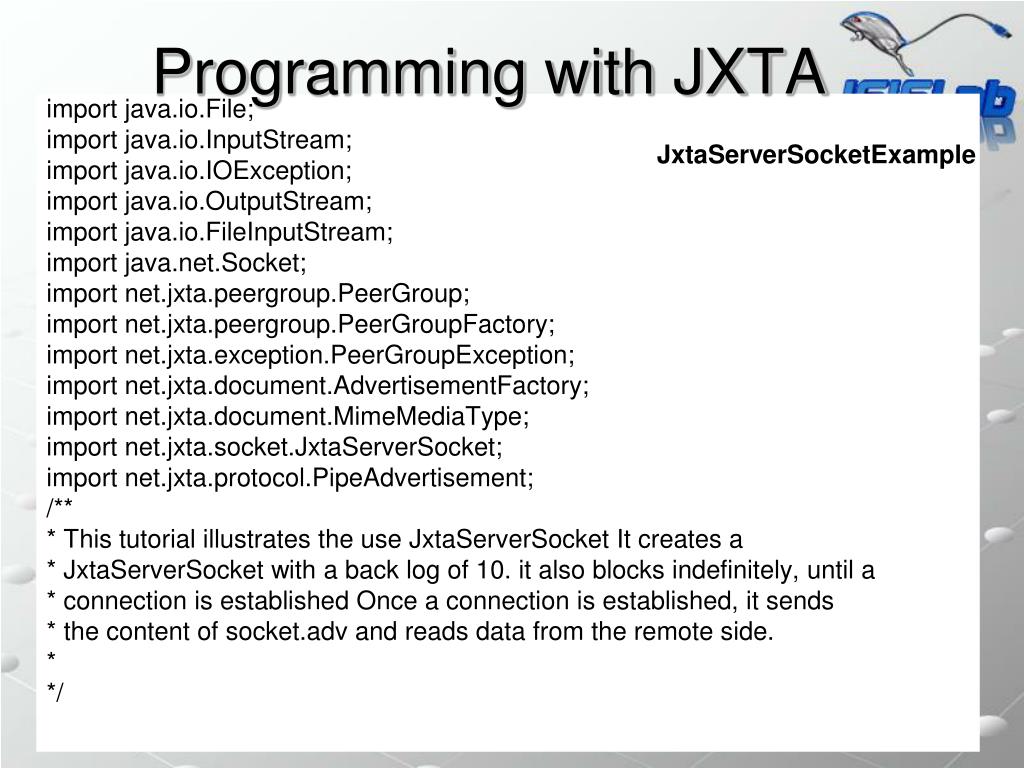 Programming with JXTA

JxtaServerSocketExample

import java.io.File;
import java.io.InputStream;
import java.io.IOException;
import java.io.OutputStream;
import java.io.FileInputStream;
import java.net.Socket;
import net.jxta.peergroup.PeerGroup;
import net.jxta.peergroup.PeerGroupFactory;
import net.jxta.exception.PeerGroupException;
import net.jxta.document.AdvertisementFactory;
import net.jxta.document.MimeMediaType;
import net.jxta.socket.JxtaServerSocket;
import net.jxta.protocol.PipeAdvertisement;
/**
* This tutorial illustrates the use JxtaServerSocket It creates a
* JxtaServerSocket with a back log of 10. it also blocks indefinitely, until a
* connection is established Once a connection is established, it sends
* the content of socket.adv and reads data from the remote side.
*
*/